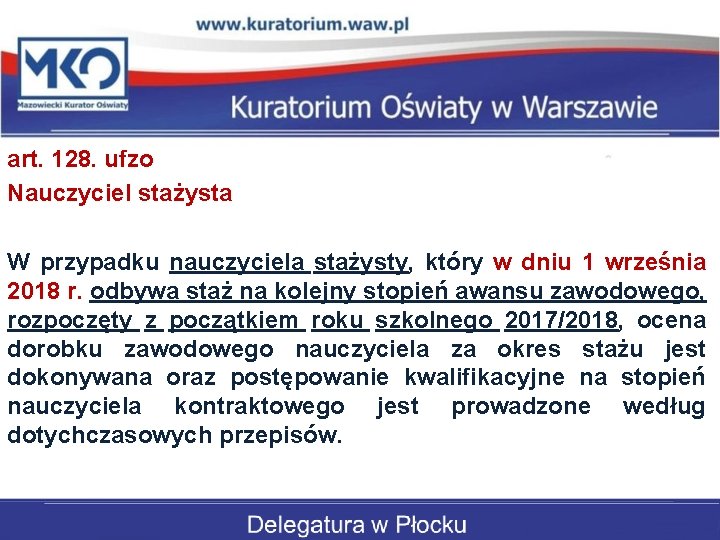 www.kuratorium.waw.pl

MKO
Mazowiecki Kurator Oświaty

Kuratorium Oświaty w Warszawie

art. 128. ufzo
Nauczyciel stażysta

W przypadku nauczyciela stażysty, który w dniu 1 września 2018 r. odbywa staż na kolejny stopień awansu zawodowego, rozpoczęty z początkiem roku szkolnego 2017/2018, ocena dorobku zawodowego nauczyciela za okres stażu jest dokonywana oraz postępowanie kwalifikacyjne na stopień nauczyciela kontraktowego jest prowadzone według dotychczasowych przepisów.

Delegatura w Płocku